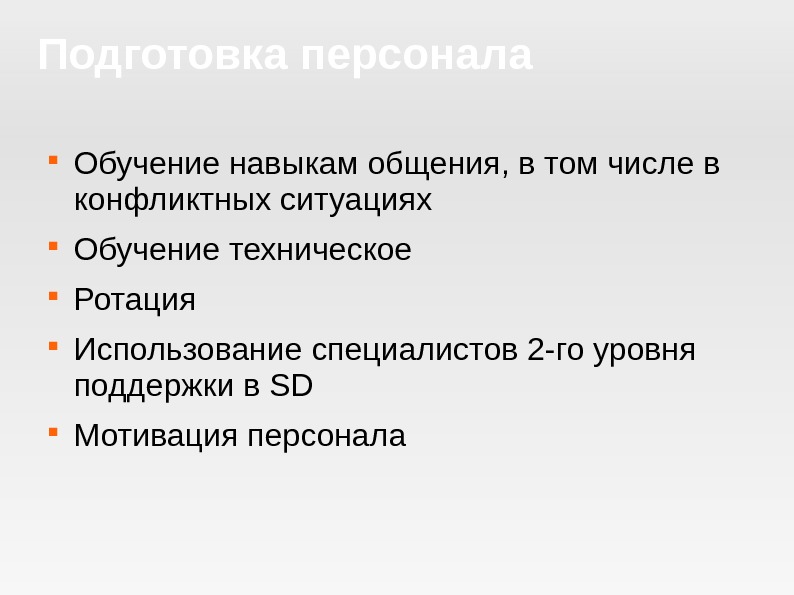 Подготовка персонала

- Обучение навыкам общения, в том числе в конфликтных ситуациях
- Обучение техническое
- Ротация
- Использование специалистов 2-го уровня поддержки в SD
- Мотивация персонала